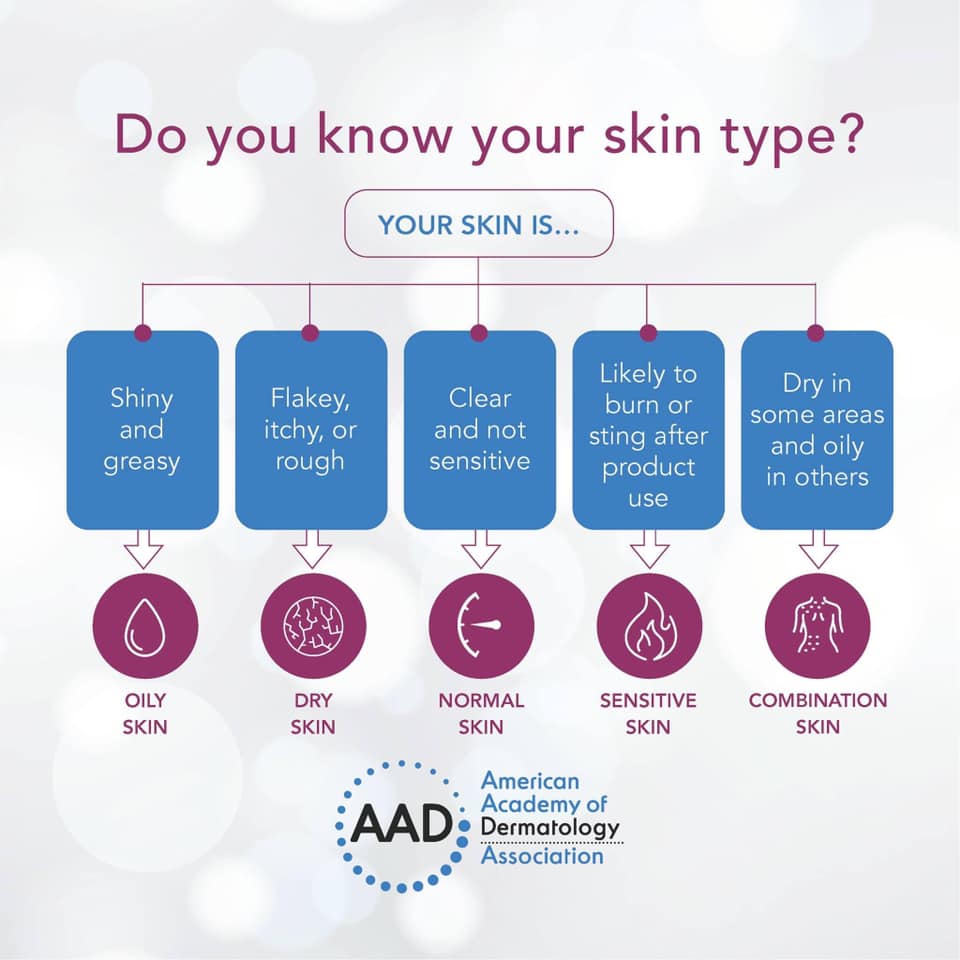 Do you know your skin type?

YOUR SKIN IS...

Shiny and greasy

Flakey, itchy, or rough

Clear and not sensitive

Likely to burn or sting after product use

Dry in some areas and oily in others

OILY SKIN

DRY SKIN

NORMAL SKIN

SENSITIVE SKIN

COMBINATION SKIN

AAD American Academy of Dermatology Association